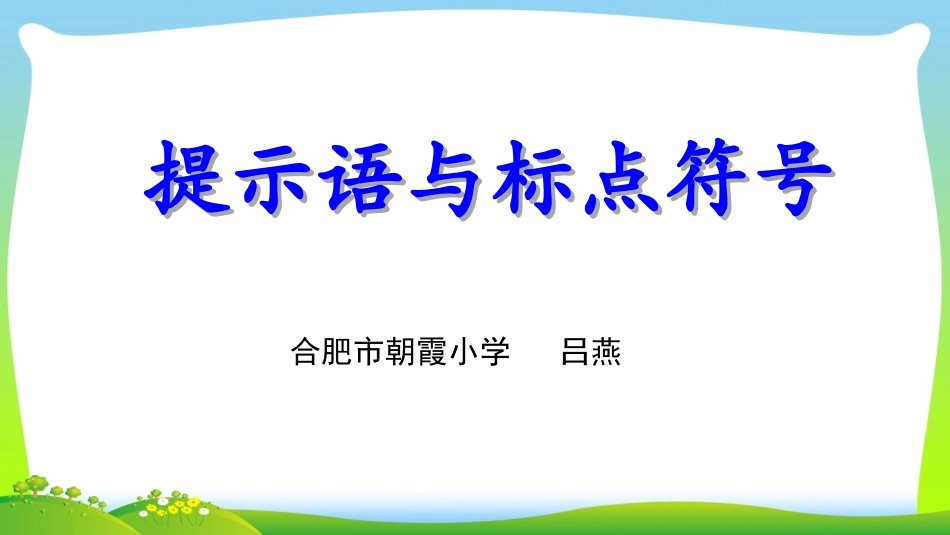 提示语与标点符号

合肥市朝霞小学　　吕燕